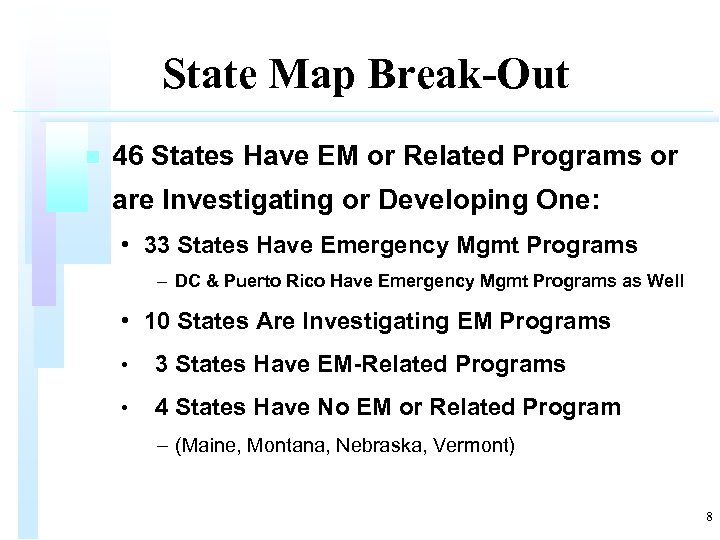 State Map Break-Out

46 States Have EM or Related Programs or are Investigating or Developing One:

• 33 States Have Emergency Mgmt Programs

– DC & Puerto Rico Have Emergency Mgmt Programs as Well

• 10 States Are Investigating EM Programs

• 3 States Have EM-Related Programs

• 4 States Have No EM or Related Program

– (Maine, Montana, Nebraska, Vermont)

8